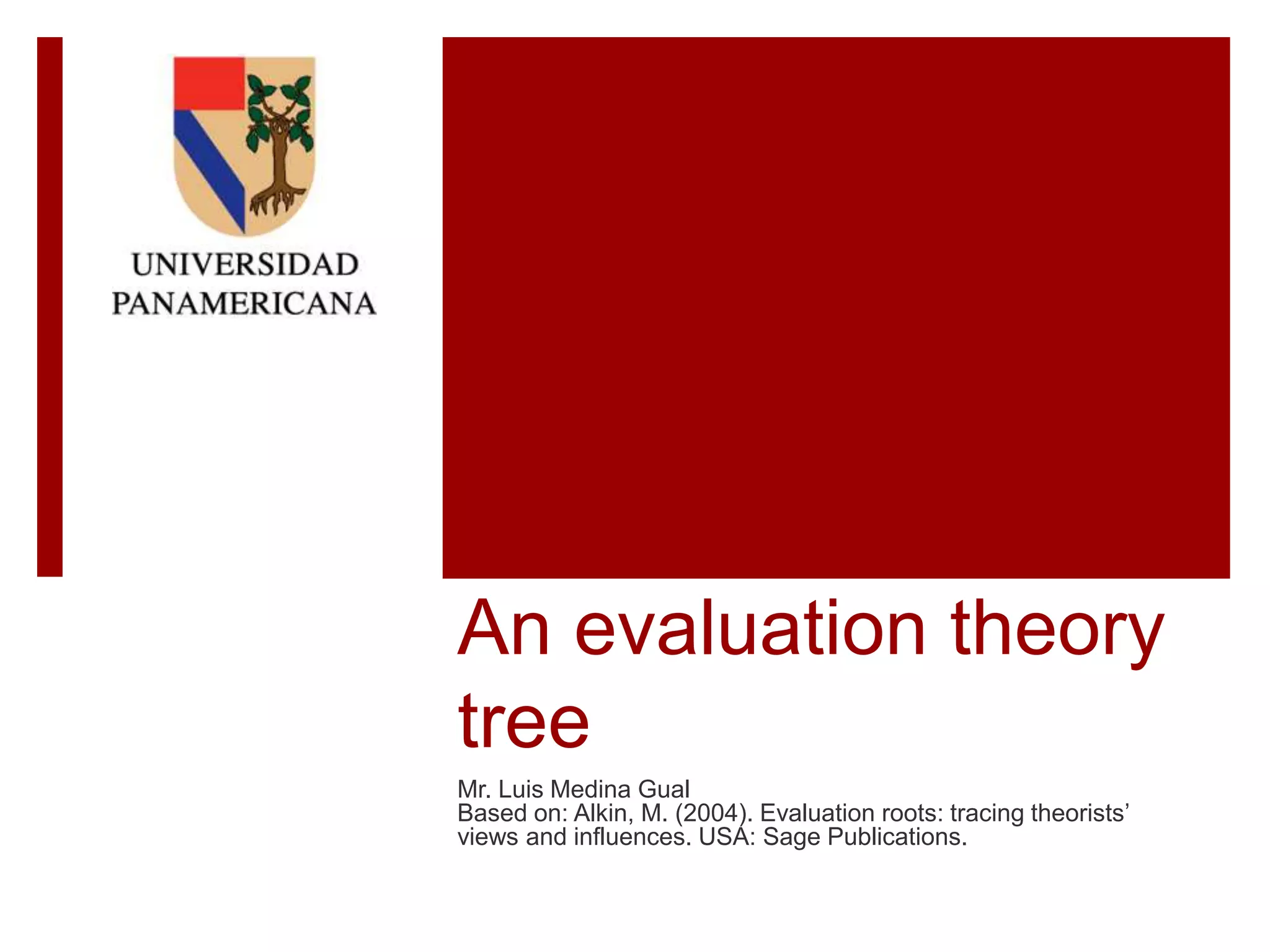 UNIVERSIDAD
PANAMERICANA

An evaluation theory tree

Mr. Luis Medina Gual
Based on: Alkin, M. (2004). Evaluation roots: tracing theorists' views and influences. USA: Sage Publications.